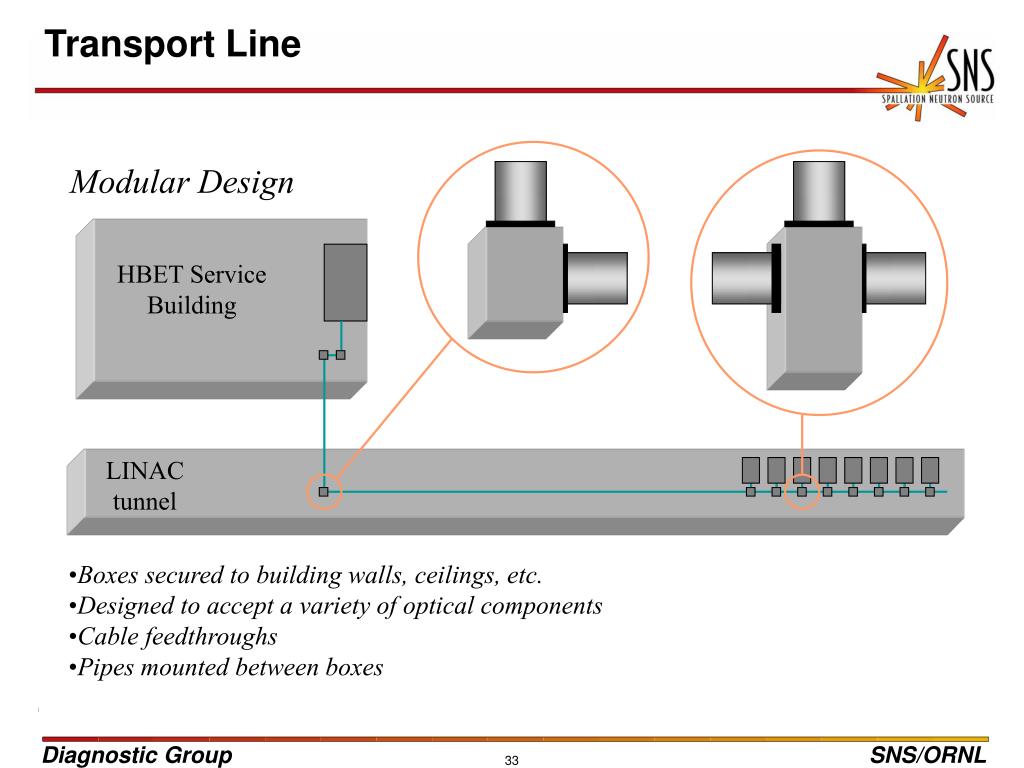 Transport Line

SNS
SPALLATION NEUTRON SOURCE

Modular Design

HBET Service Building

LINAC tunnel

•Boxes secured to building walls, ceilings, etc.
•Designed to accept a variety of optical components
•Cable feedthroughs
•Pipes mounted between boxes

Diagnostic Group
33
SNS/ORNL